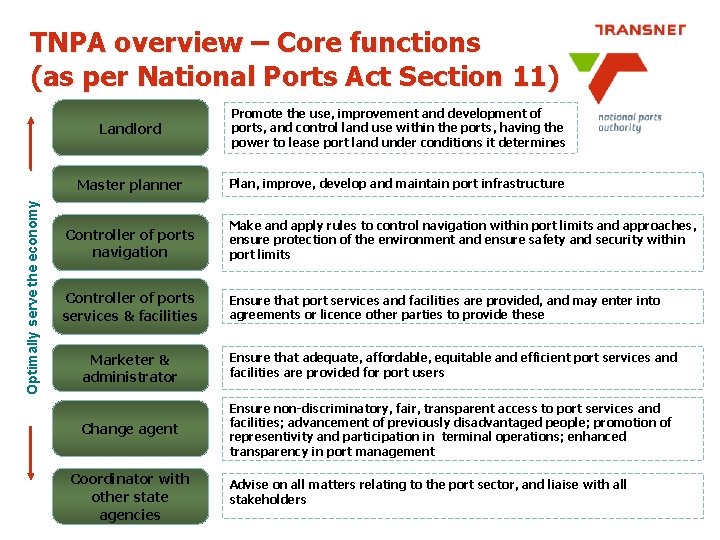 TNPA overview – Core functions (as per National Ports Act Section 11)

TRANSNET

national ports authority

Optimally serve the economy

Landlord

Promote the use, improvement and development of ports, and control land use within the ports, having the power to lease port land under conditions it determines

Master planner

Plan, improve, develop and maintain port infrastructure

Controller of ports navigation

Make and apply rules to control navigation within port limits and approaches, ensure protection of the environment and ensure safety and security within port limits

Controller of ports services & facilities

Ensure that port services and facilities are provided, and may enter into agreements or licence other parties to provide these

Marketer & administrator

Ensure that adequate, affordable, equitable and efficient port services and facilities are provided for port users

Change agent

Ensure non-discriminatory, fair, transparent access to port services and facilities; advancement of previously disadvantaged people; promotion of representivity and participation in terminal operations; enhanced transparency in port management

Coordinator with other state agencies

Advise on all matters relating to the port sector, and liaise with all stakeholders